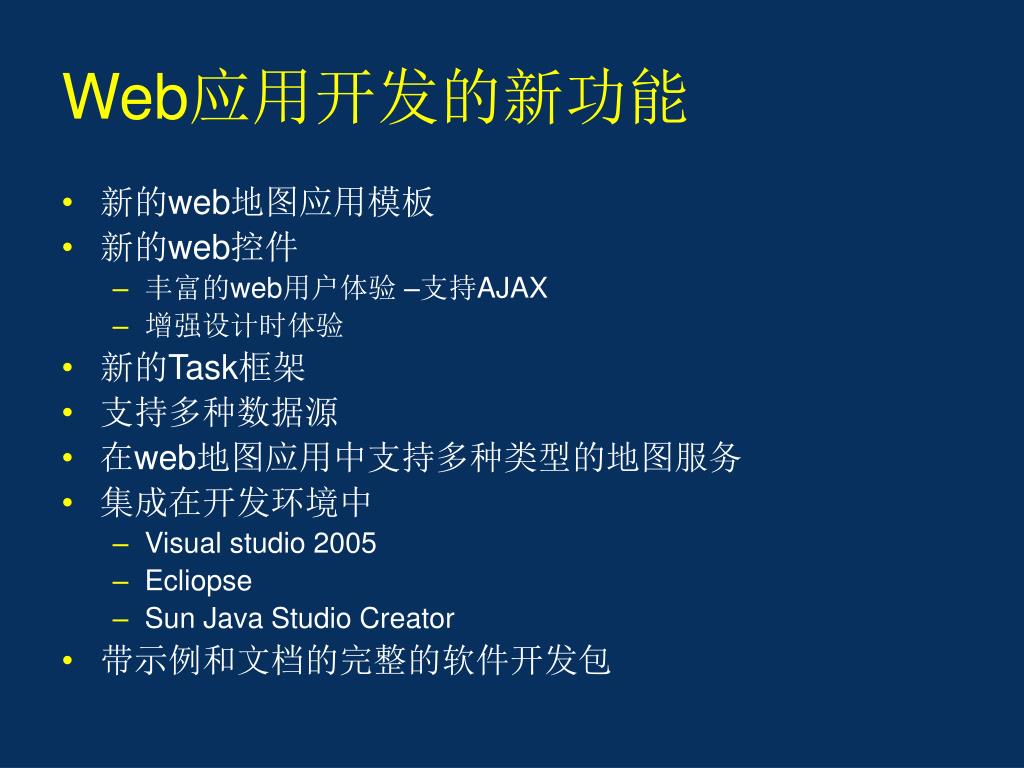 Web应用开发的新功能

• 新的web地图应用模板
• 新的web控件
  – 丰富的web用户体验 –支持AJAX
  – 增强设计时体验
• 新的Task框架
• 支持多种数据源
• 在web地图应用中支持多种类型的地图服务
• 集成在开发环境中
  – Visual studio 2005
  – Ecliopse
  – Sun Java Studio Creator
• 带示例和文档的完整的软件开发包